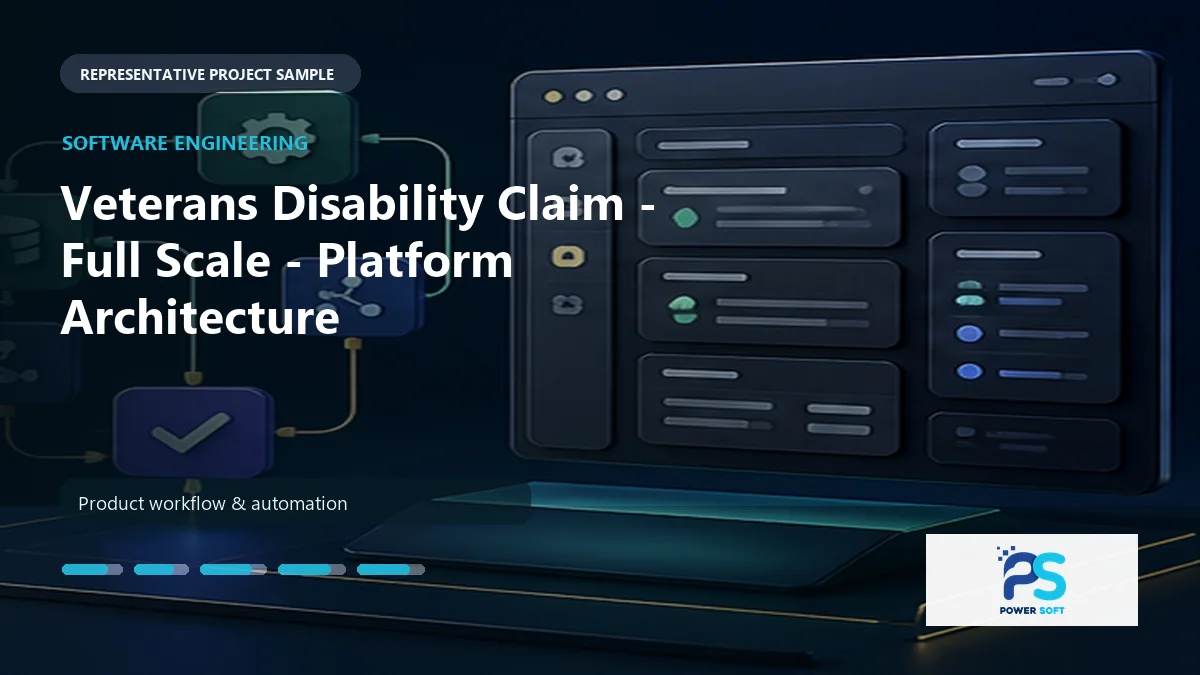 REPRESENTATIVE PROJECT SAMPLE

SOFTWARE ENGINEERING

Veterans Disability Claim - Full Scale - Platform Architecture

Product workflow & automation

PS
POWER SOFT